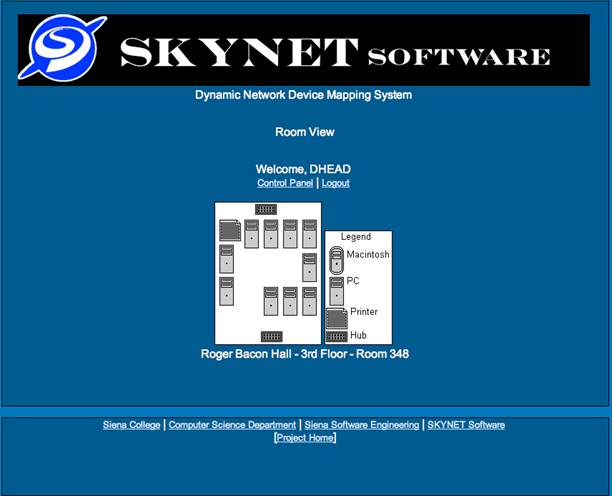 S

SKYNET SOFTWARE

Dynamic Network Device Mapping System

Room View

Welcome, DHEAD
Control Panel | Logout

Legend
Macintosh
PC
Printer
Hub

Roger Bacon Hall - 3rd Floor - Room 348

Siena College | Computer Science Department | Siena Software Engineering | SKYNET Software
[Project Home]